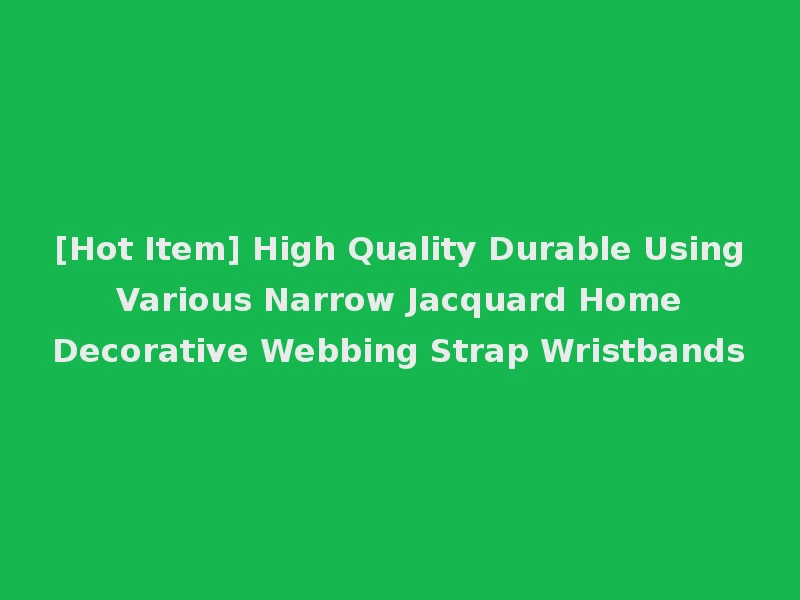 [Hot Item] High Quality Durable Using Various Narrow Jacquard Home Decorative Webbing Strap Wristbands